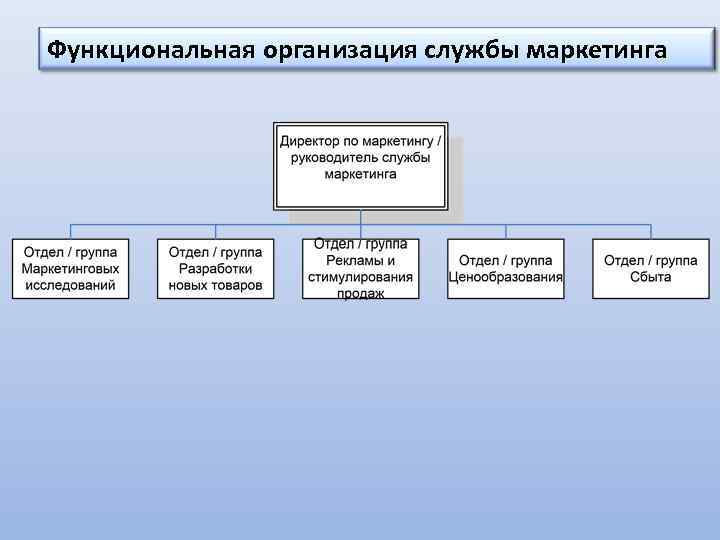 Функциональная организация службы маркетинга

Директор по маркетингу / руководитель службы маркетинга

Отдел / группа Маркетинговых исследований

Отдел / группа Разработки новых товаров

Отдел / группа Рекламы и стимулирования продаж

Отдел / группа Ценообразования

Отдел / группа Сбыта